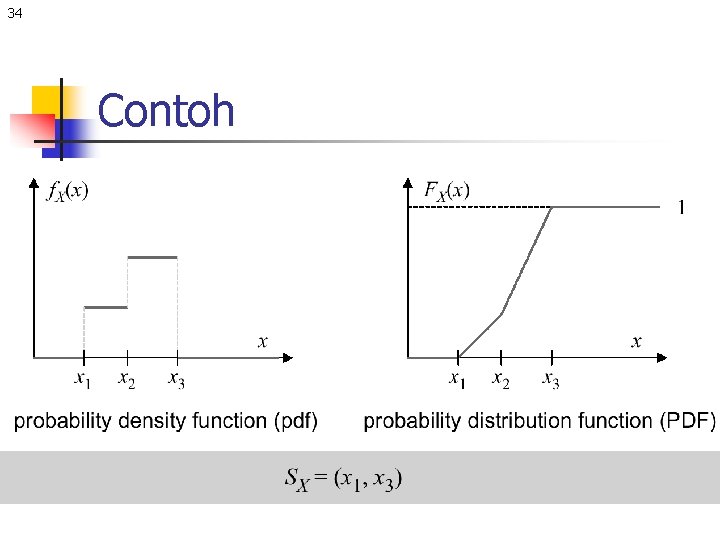 34

Contoh

$f_X(x)$

$x$

$x_1$ $x_2$ $x_3$

probability density function (pdf)

$F_X(x)$

1

$x$

$x_1$ $x_2$ $x_3$

probability distribution function (PDF)

$S_X = (x_1, x_3)$